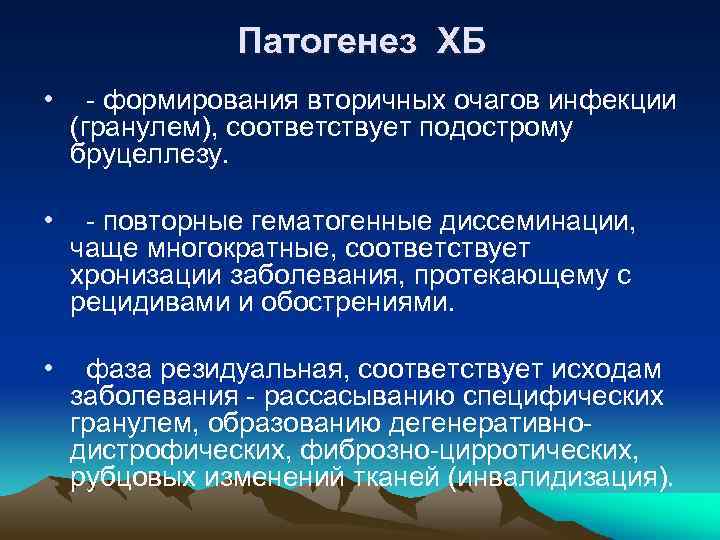 Патогенез ХБ

• - формирования вторичных очагов инфекции (гранулем), соответствует подострому бруцеллезу.

• - повторные гематогенные диссеминации, чаще многократные, соответствует хронизации заболевания, протекающему с рецидивами и обострениями.

• фаза резидуальная, соответствует исходам заболевания - рассасыванию специфических гранулем, образованию дегенеративно-дистрофических, фиброзно-цирротических, рубцовых изменений тканей (инвалидизация).